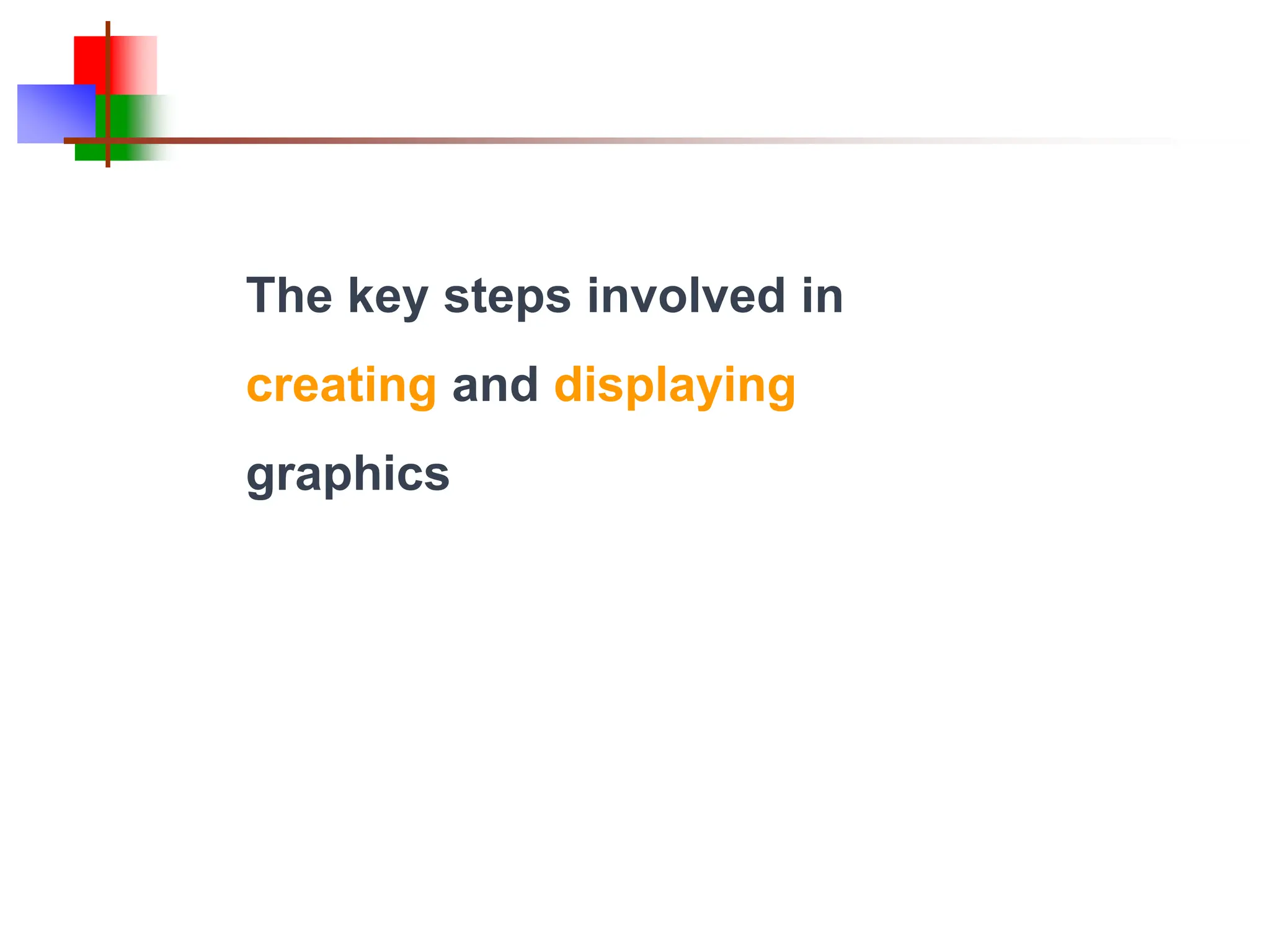 The key steps involved in creating and displaying graphics